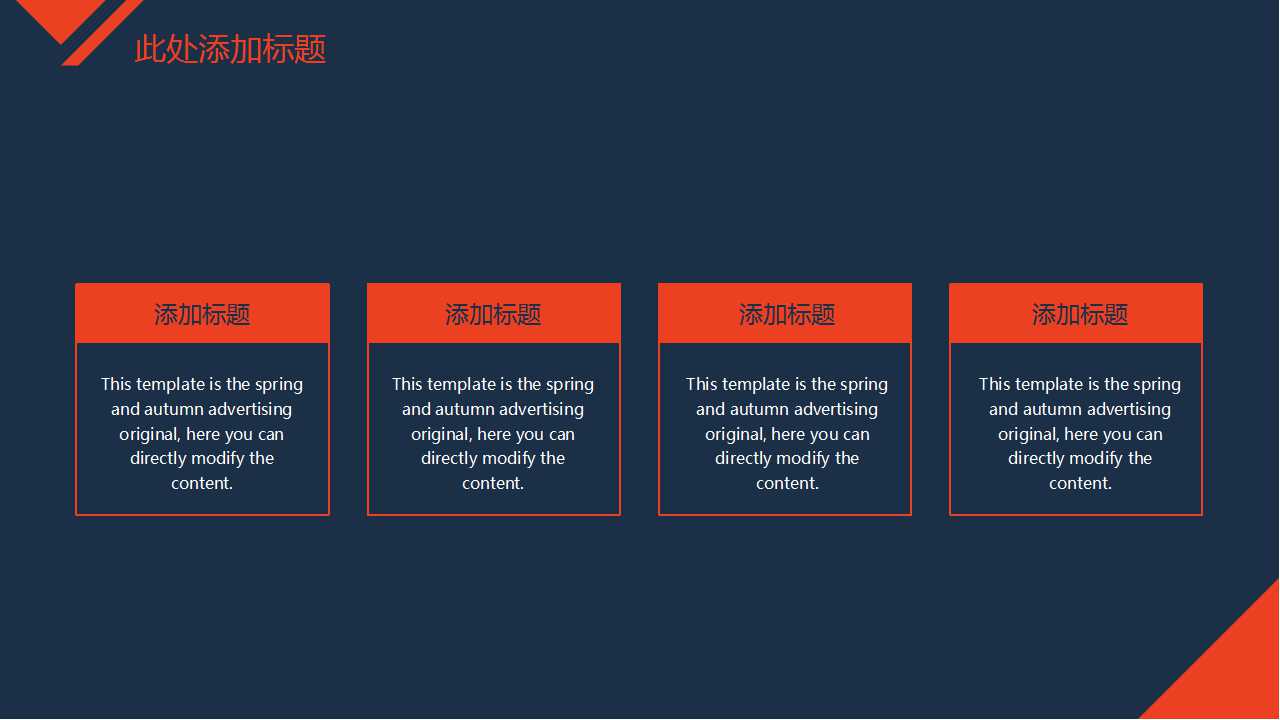 此处添加标题

添加标题

This template is the spring and autumn advertising original, here you can directly modify the content.

添加标题

This template is the spring and autumn advertising original, here you can directly modify the content.

添加标题

This template is the spring and autumn advertising original, here you can directly modify the content.

添加标题

This template is the spring and autumn advertising original, here you can directly modify the content.